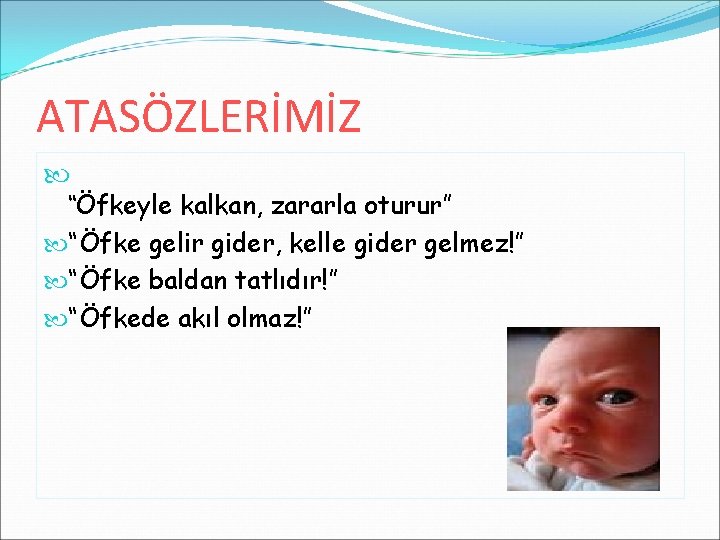 ATASÖZLERİMİZ

“Öfkeyle kalkan, zararla oturur”

“Öfke gelir gider, kelle gider gelmez!”

“Öfke baldan tatlıdır!”

“Öfkede akıl olmaz!”